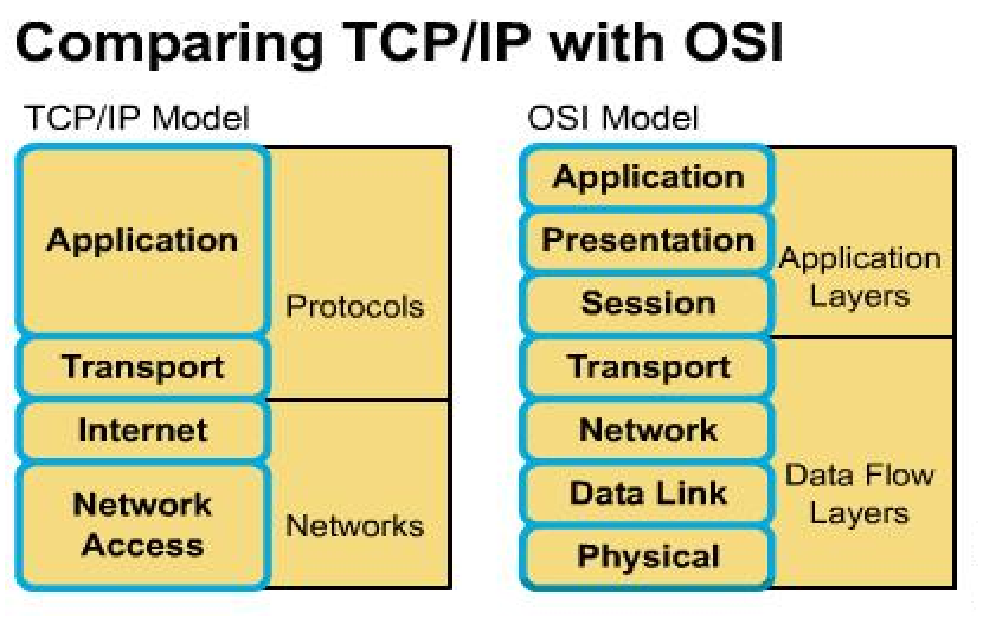 Comparing TCP/IP with OSI

TCP/IP Model

Application
Transport
Internet
Network Access

Protocols
Networks

OSI Model

Application
Presentation
Session
Transport
Network
Data Link
Physical

Application Layers
Data Flow Layers